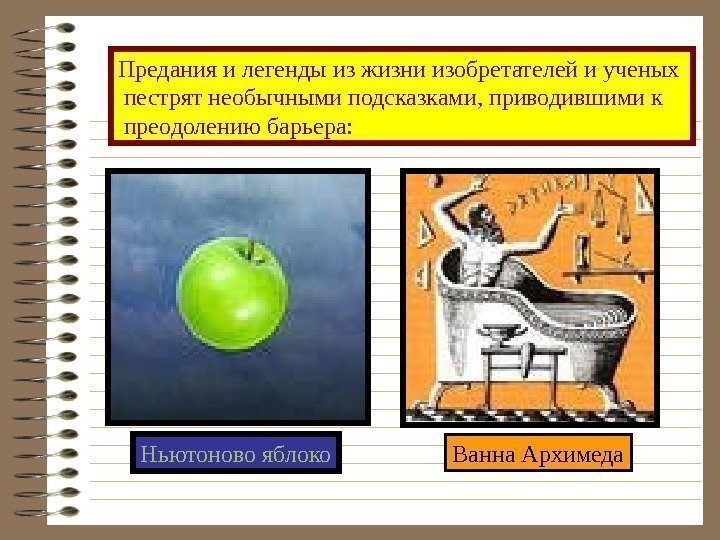 Предания и легенды из жизни изобретателей и ученых пестрят необычными подсказками, приводившими к преодолению барьера:

Ньютоново яблоко

Ванна Архимеда